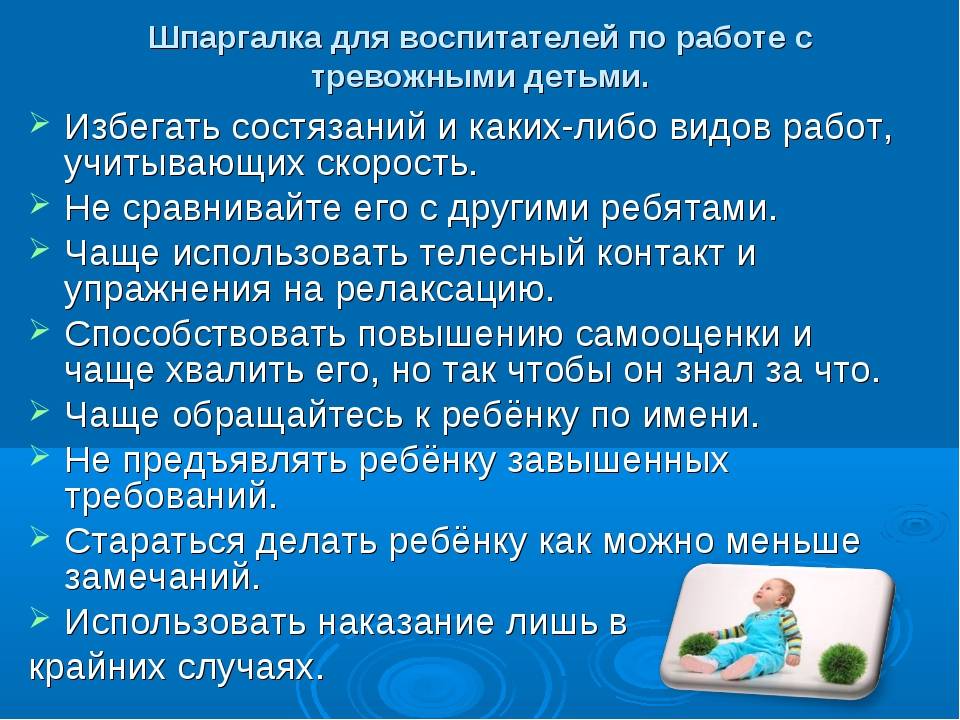 Шпаргалка для воспитателей по работе с тревожными детьми.

➢ Избегать состязаний и каких-либо видов работ, учитывающих скорость.
➢ Не сравнивайте его с другими ребятами.
➢ Чаще использовать телесный контакт и упражнения на релаксацию.
➢ Способствовать повышению самооценки и чаще хвалить его, но так чтобы он знал за что.
➢ Чаще обращайтесь к ребёнку по имени.
➢ Не предъявлять ребёнку завышенных требований.
➢ Стараться делать ребёнку как можно меньше замечаний.
➢ Использовать наказание лишь в крайних случаях.